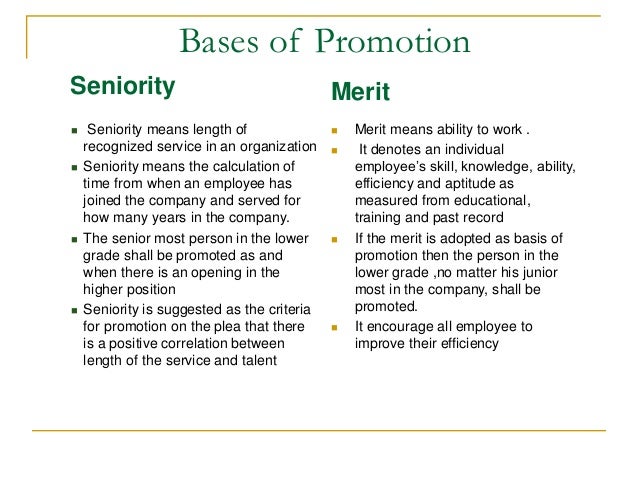 Bases of Promotion

Seniority

- Seniority means length of recognized service in an organization
- Seniority means the calculation of time from when an employee has joined the company and served for how many years in the company.
- The senior most person in the lower grade shall be promoted as and when there is an opening in the higher position
- Seniority is suggested as the criteria for promotion on the plea that there is a positive correlation between length of the service and talent

Merit

- Merit means ability to work .
- It denotes an individual employee's skill, knowledge, ability, efficiency and aptitude as measured from educational, training and past record
- If the merit is adopted as basis of promotion then the person in the lower grade ,no matter his junior most in the company, shall be promoted.
- It encourage all employee to improve their efficiency